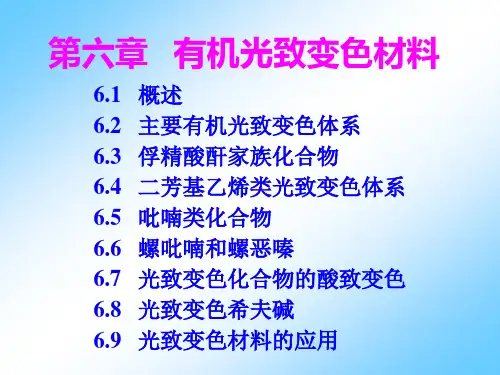 第六章　有机光致变色材料

6.1　概述
6.2　主要有机光致变色体系
6.3　俘精酸酐家族化合物
6.4　二芳基乙烯类光致变色体系
6.5　吡喃类化合物
6.6　螺吡喃和螺恶嗪
6.7　光致变色化合物的酸致变色
6.8　光致变色希夫碱
6.9　光致变色材料的应用